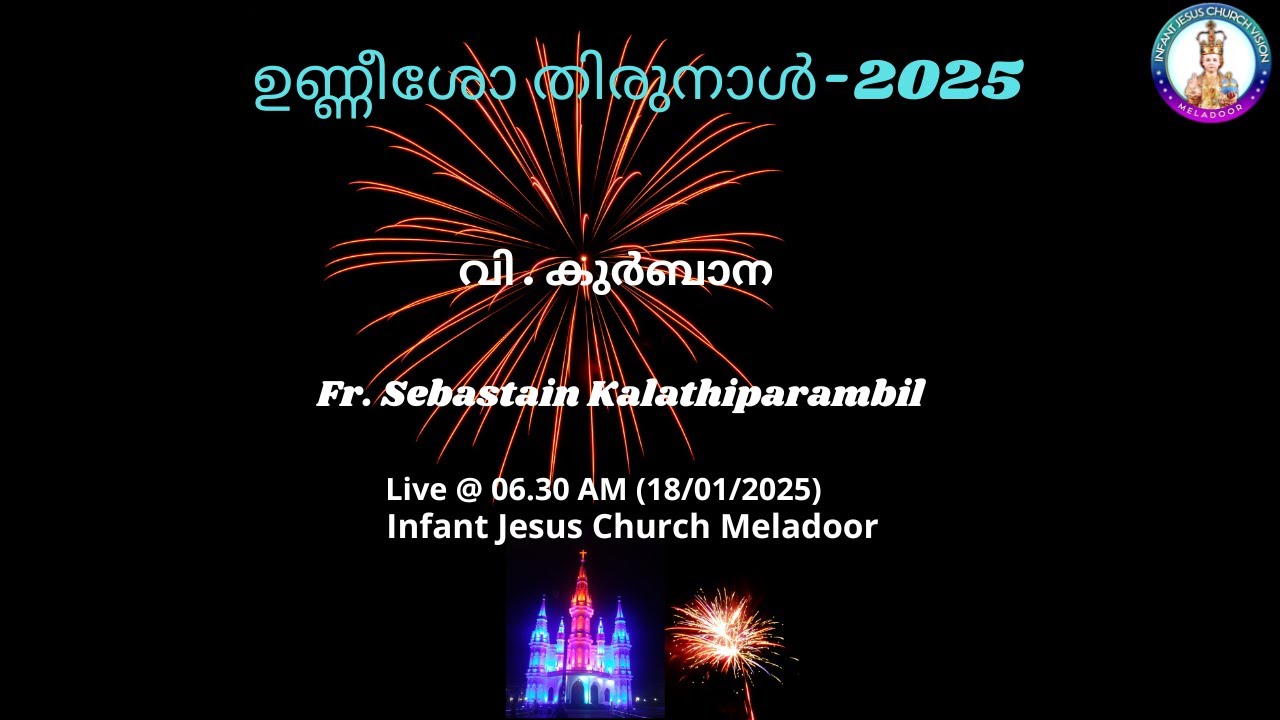 ഉണ്ണീശോ തിരുനാൾ-2025

INFANT JESUS CHURCH VISION
MELADOOR

വി . കുർബാന

Fr. Sebastain Kalathiparambil

Live @ 06.30 AM (18/01/2025)
Infant Jesus Church Meladoor